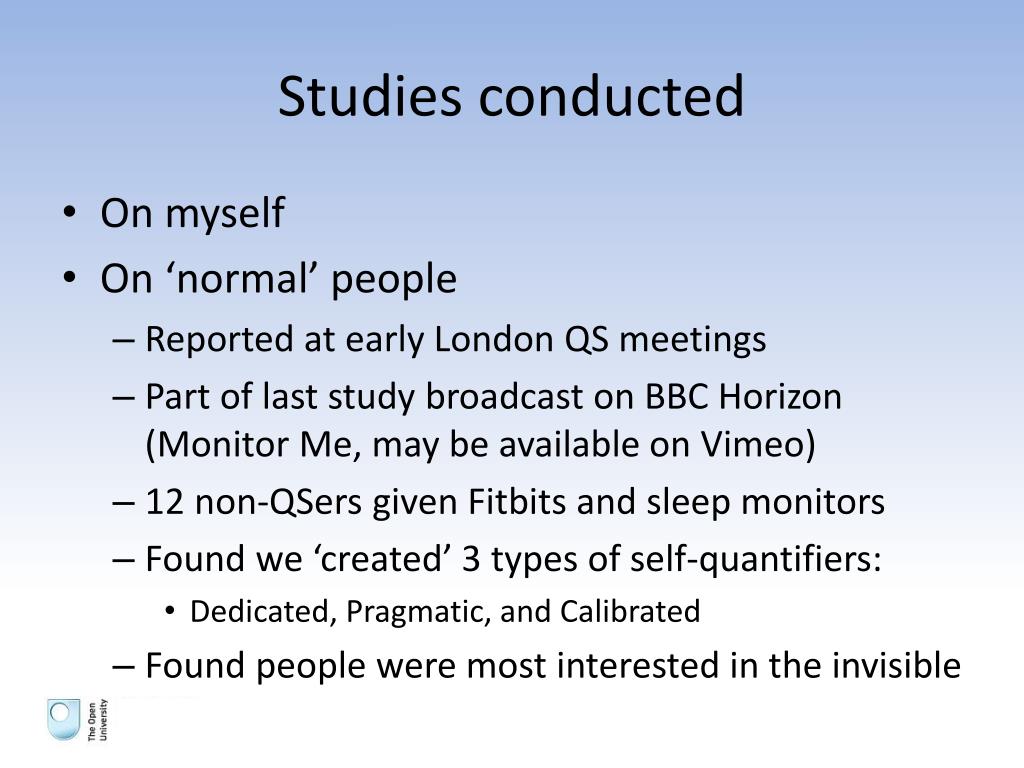 Studies conducted

• On myself
• On ‘normal’ people
– Reported at early London QS meetings
– Part of last study broadcast on BBC Horizon (Monitor Me, may be available on Vimeo)
– 12 non-QSers given Fitbits and sleep monitors
– Found we ‘created’ 3 types of self-quantifiers:
• Dedicated, Pragmatic, and Calibrated
– Found people were most interested in the invisible

The Open University